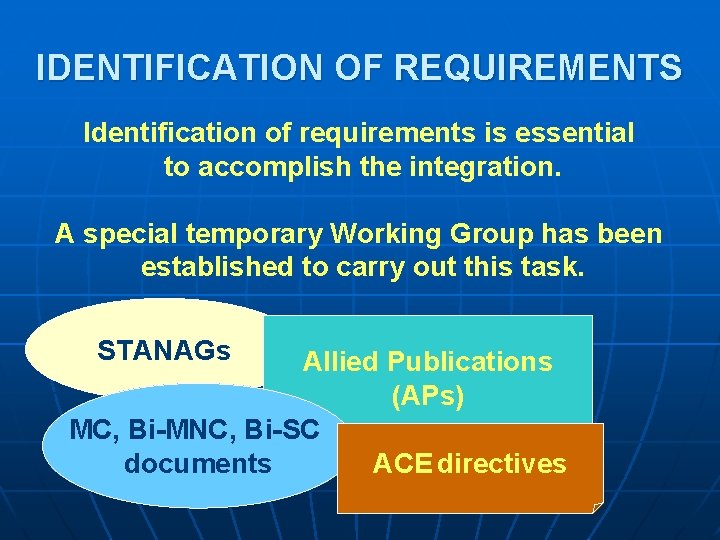 IDENTIFICATION OF REQUIREMENTS

Identification of requirements is essential to accomplish the integration.

A special temporary Working Group has been established to carry out this task.

STANAGs

Allied Publications (APs)

MC, Bi-MNC, Bi-SC documents

ACE directives